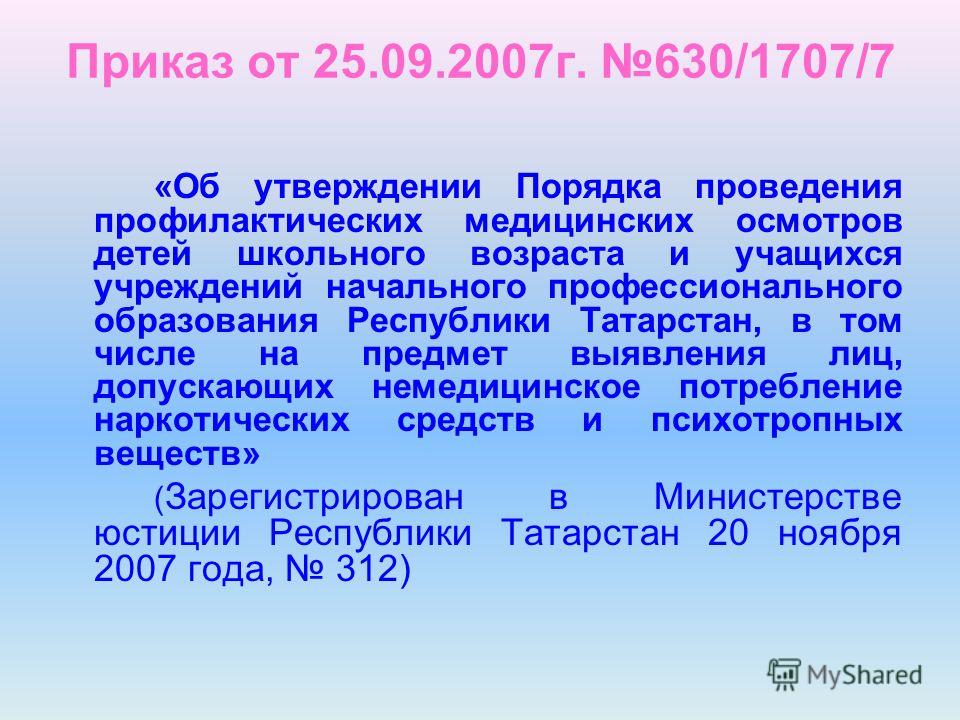 Приказ от 25.09.2007г. №630/1707/7

«Об утверждении Порядка проведения профилактических медицинских осмотров детей школьного возраста и учащихся учреждений начального профессионального образования Республики Татарстан, в том числе на предмет выявления лиц, допускающих немедицинское потребление наркотических средств и психотропных веществ»

(Зарегистрирован в Министерстве юстиции Республики Татарстан 20 ноября 2007 года, № 312)

MyShared